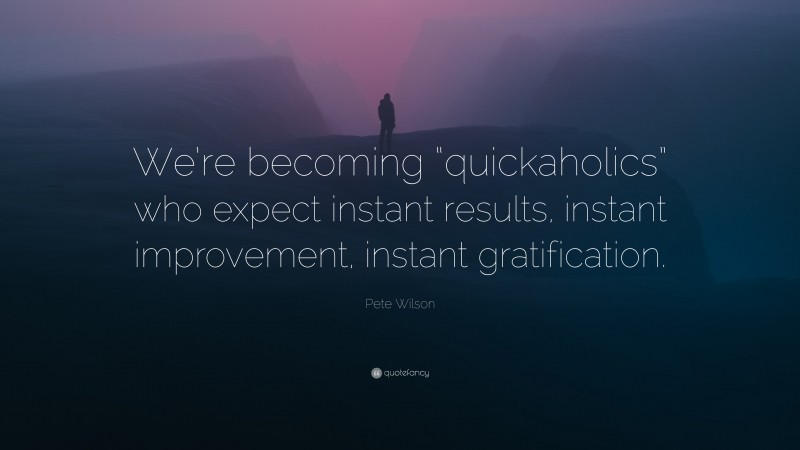 We're becoming "quickaholics" who expect instant results, instant improvement, instant gratification.

Pete Wilson

quotefancy